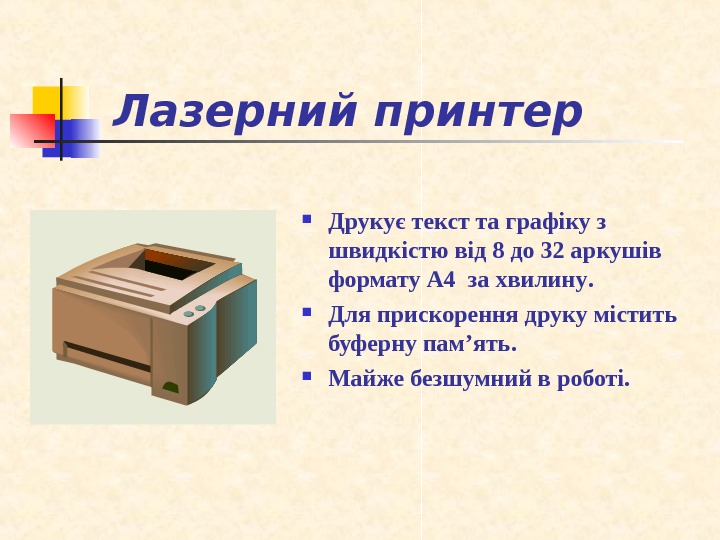 Лазерний принтер

- Друкує текст та графіку з швидкістю від 8 до 32 аркушів формату А4 за хвилину.
- Для прискорення друку містить буферну пам’ять.
- Майже безшумний в роботі.